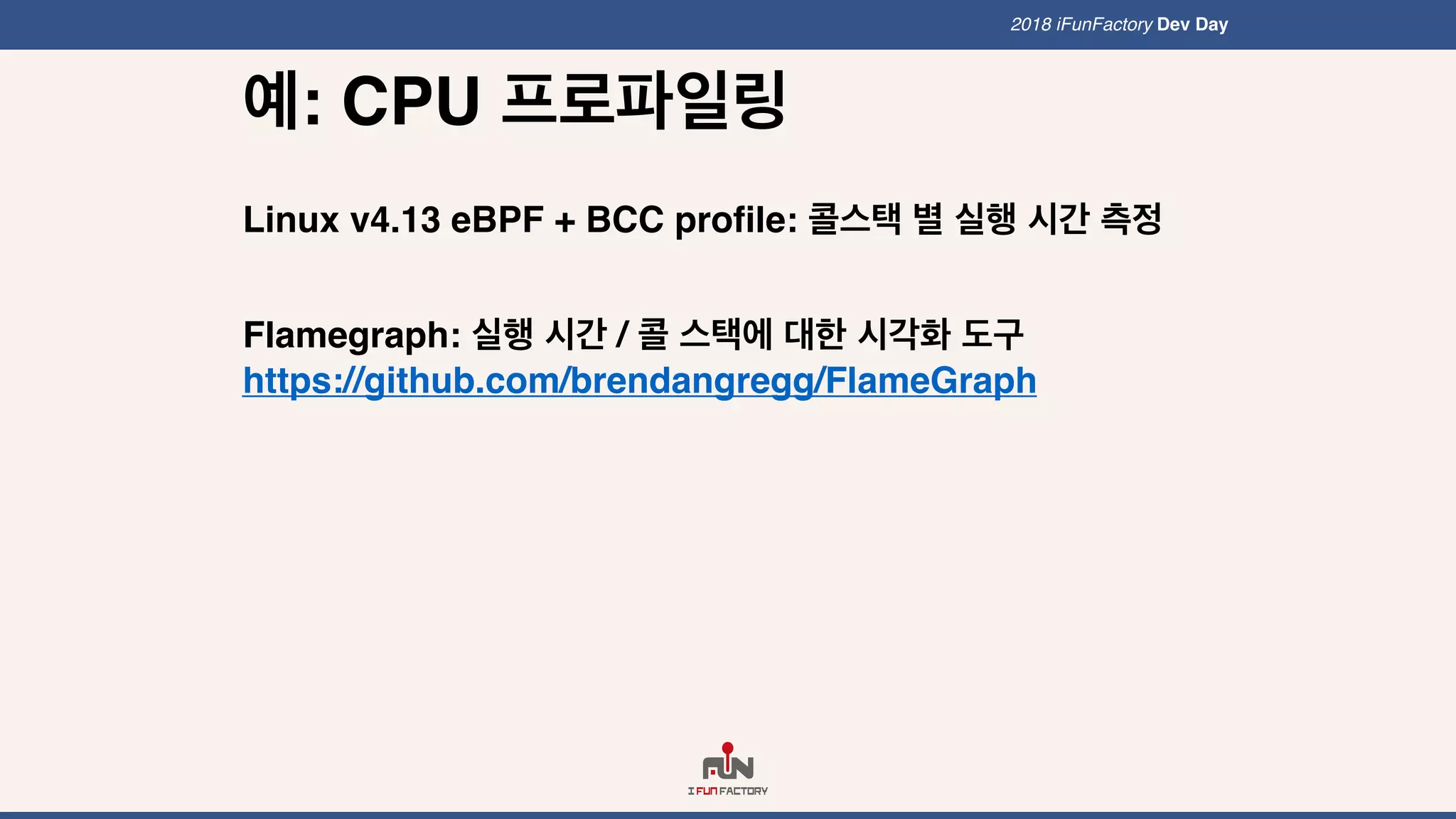 2018 iFunFactory Dev Day

예: CPU 프로파일링

Linux v4.13 eBPF + BCC profile: 콜스택 별 실행 시간 측정

Flamegraph: 실행 시간 / 콜 스택에 대한 시각화 도구
https://github.com/brendangregg/FlameGraph

FUN
I FUN FACTORY